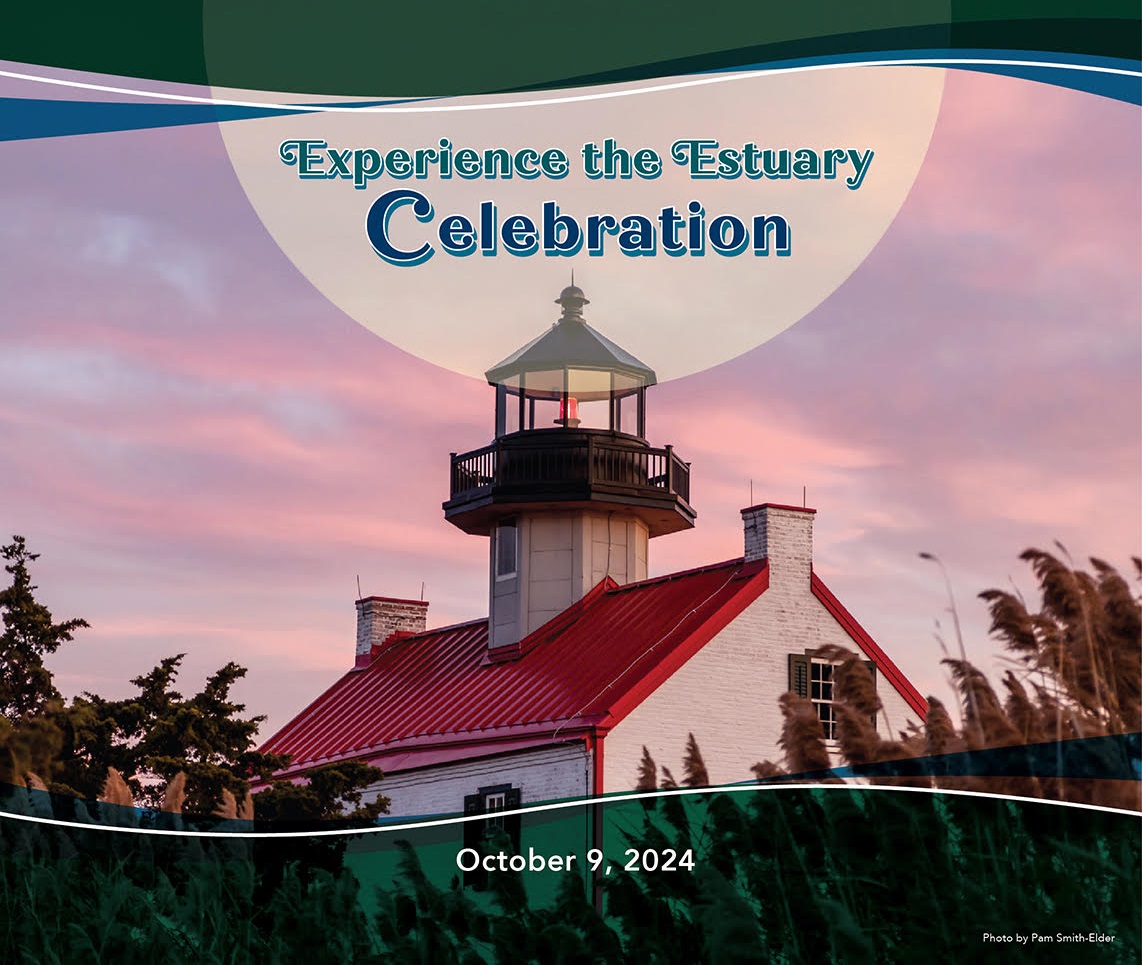 Experience the Estuary
Celebration

October 9, 2024

Photo by Pam Smith-Elder